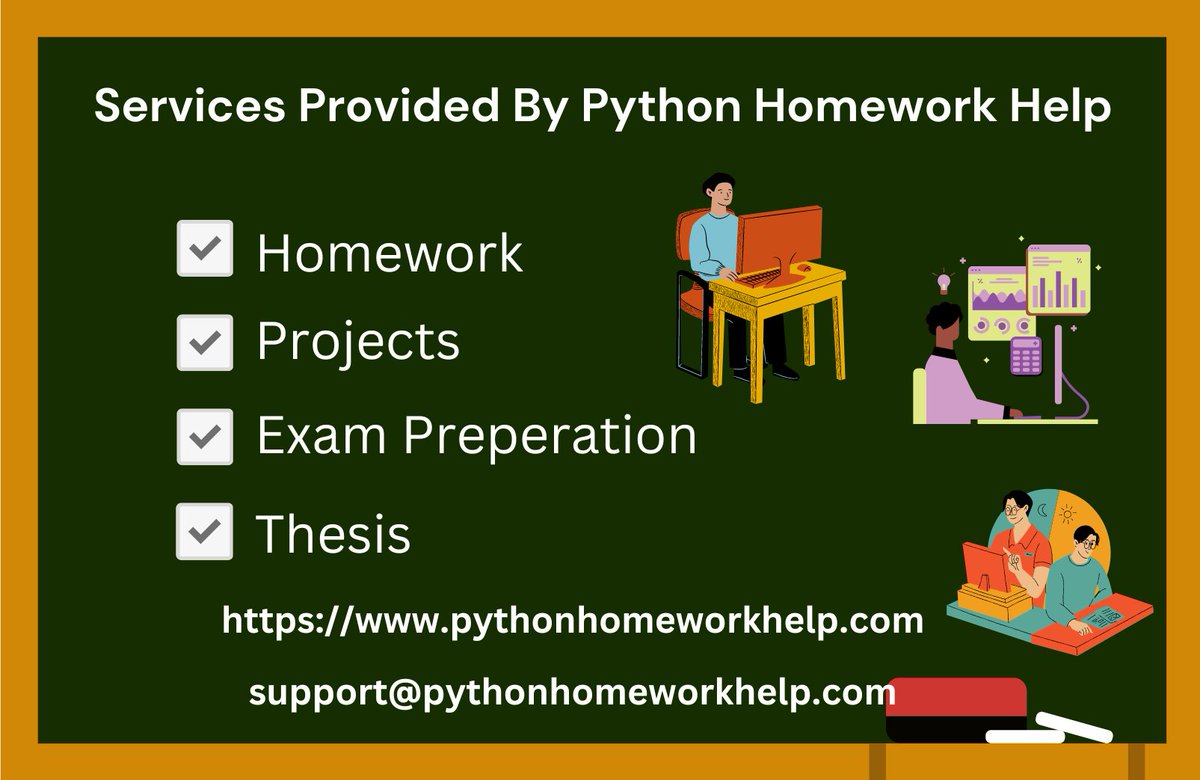 Services Provided By Python Homework Help

Homework

Projects

Exam Preperation

Thesis

https://www.pythonhomeworkhelp.com

support@pythonhomeworkhelp.com